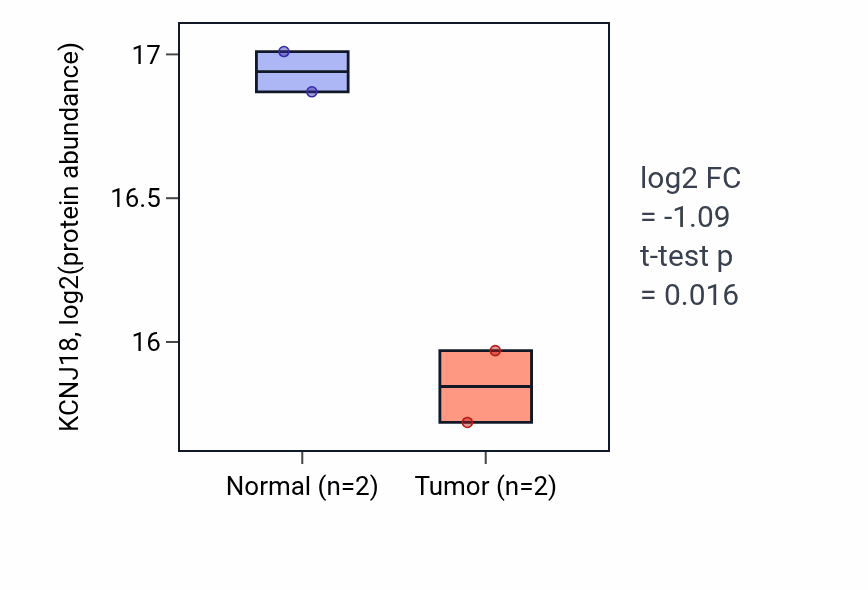 KCNJ18, log2(protein abundance)

17

16.5

16

Normal (n=2)

Tumor (n=2)

log2 FC
= -1.09
t-test p
= 0.016